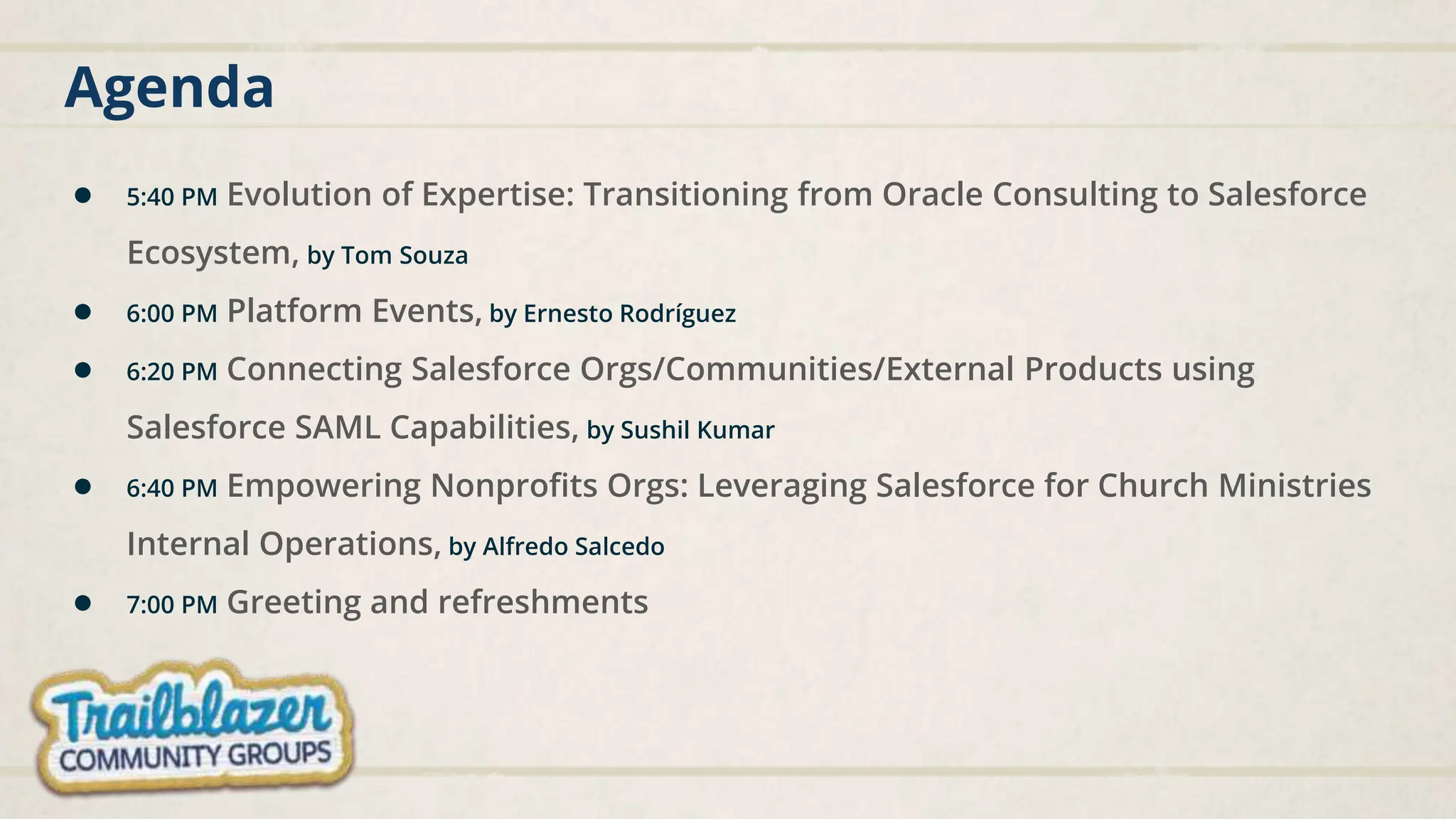 Agenda

- 5:40 PM Evolution of Expertise: Transitioning from Oracle Consulting to Salesforce Ecosystem, by Tom Souza
- 6:00 PM Platform Events, by Ernesto Rodríguez
- 6:20 PM Connecting Salesforce Orgs/Communities/External Products using Salesforce SAML Capabilities, by Sushil Kumar
- 6:40 PM Empowering Nonprofits Orgs: Leveraging Salesforce for Church Ministries Internal Operations, by Alfredo Salcedo
- 7:00 PM Greeting and refreshments

Trailblazer
COMMUNITY GROUPS